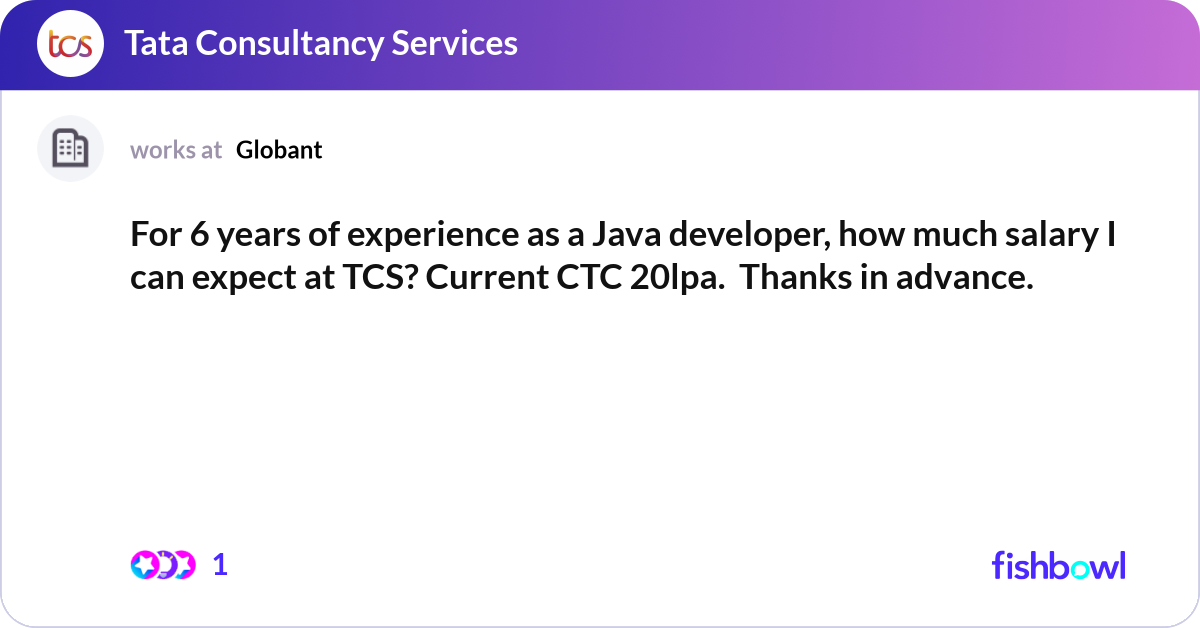 tcs Tata Consultancy Services

works at Globant

For 6 years of experience as a Java developer, how much salary I can expect at TCS? Current CTC 20lpa.  Thanks in advance.

1

fishbowl